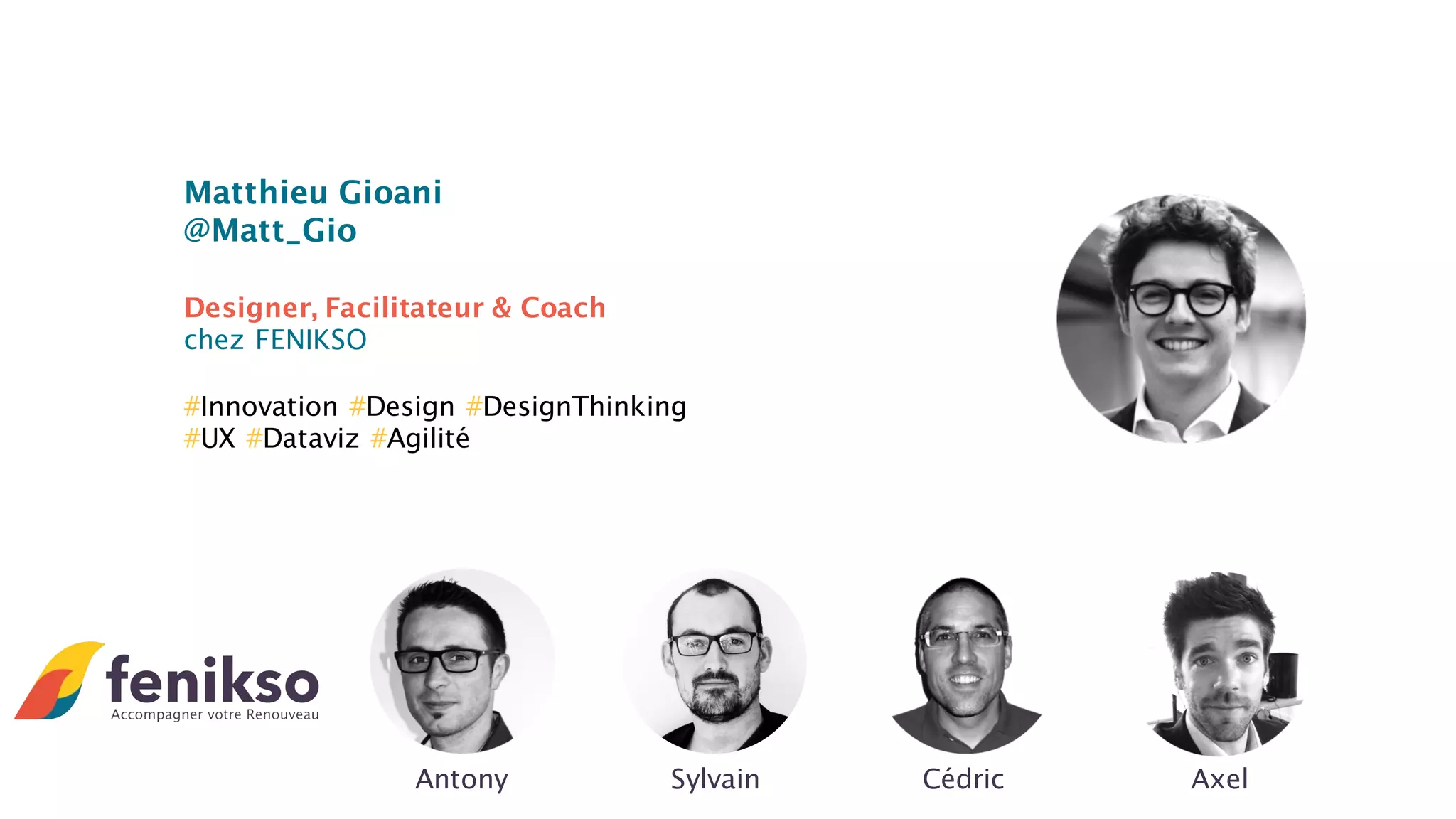 Matthieu Gioani
@Matt_Gio

Designer, Facilitateur & Coach
chez FENIKSO

#Innovation #Design #DesignThinking
#UX #Dataviz #Agilité

fenikso
Accompagner votre Renouveau

Antony

Sylvain

Cédric

Axel